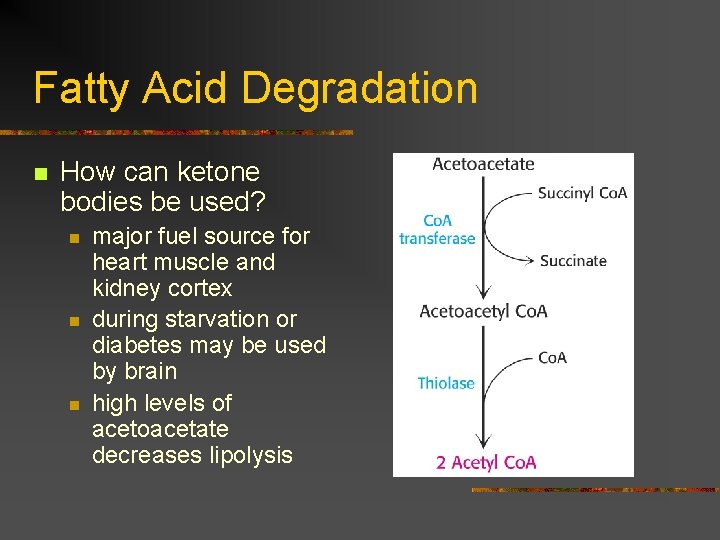 Fatty Acid Degradation

How can ketone bodies be used?

major fuel source for heart muscle and kidney cortex

during starvation or diabetes may be used by brain

high levels of acetoacetate decreases lipolysis

Acetoacetate
Succinyl CoA
CoA transferase
Succinate
Acetoacetyl CoA
CoA
Thiolase
2 Acetyl CoA